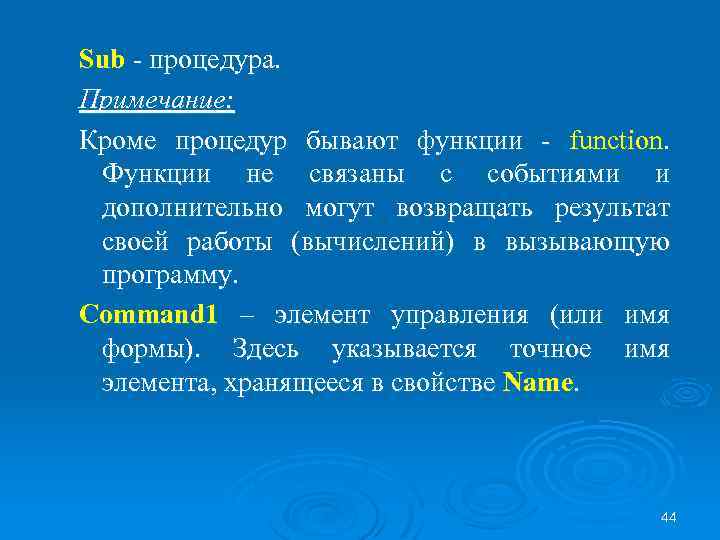 Sub - процедура.

Примечание:

Кроме процедур бывают функции - function. Функции не связаны с событиями и дополнительно могут возвращать результат своей работы (вычислений) в вызывающую программу.

Command1 – элемент управления (или имя формы). Здесь указывается точное имя элемента, хранящееся в свойстве Name.

44